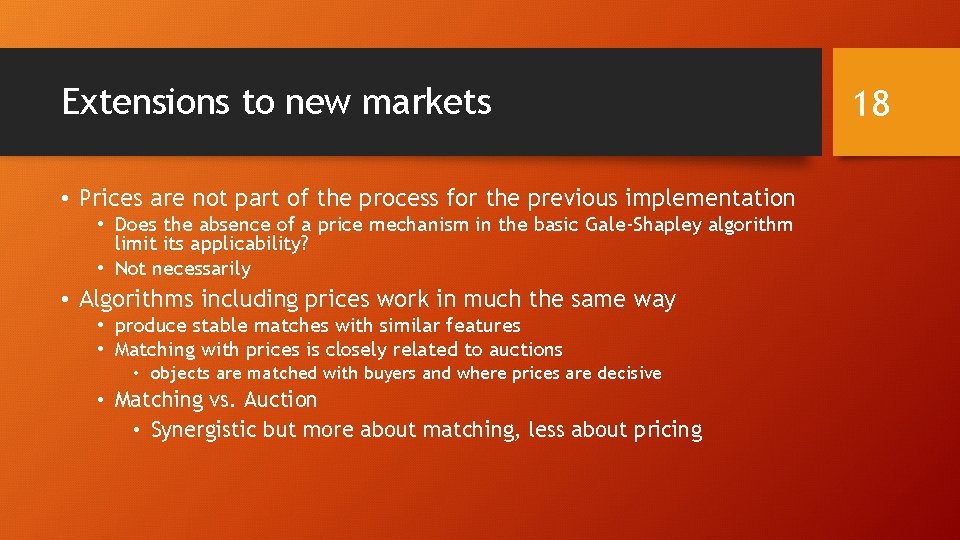 Extensions to new markets

18

• Prices are not part of the process for the previous implementation
  • Does the absence of a price mechanism in the basic Gale-Shapley algorithm limit its applicability?
  • Not necessarily
• Algorithms including prices work in much the same way
  • produce stable matches with similar features
  • Matching with prices is closely related to auctions
    • objects are matched with buyers and where prices are decisive
  • Matching vs. Auction
    • Synergistic but more about matching, less about pricing